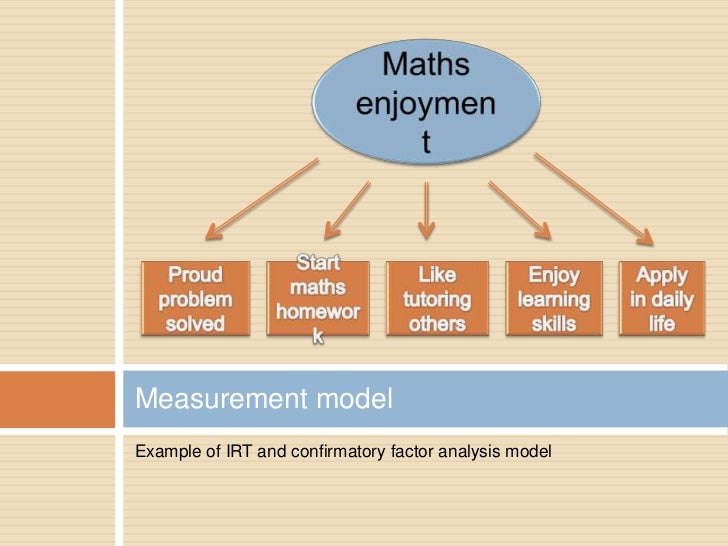 Maths enjoyment

Proud problem solved

Start maths homework

Like tutoring others

Enjoy learning skills

Apply in daily life

Measurement model

Example of IRT and confirmatory factor analysis model